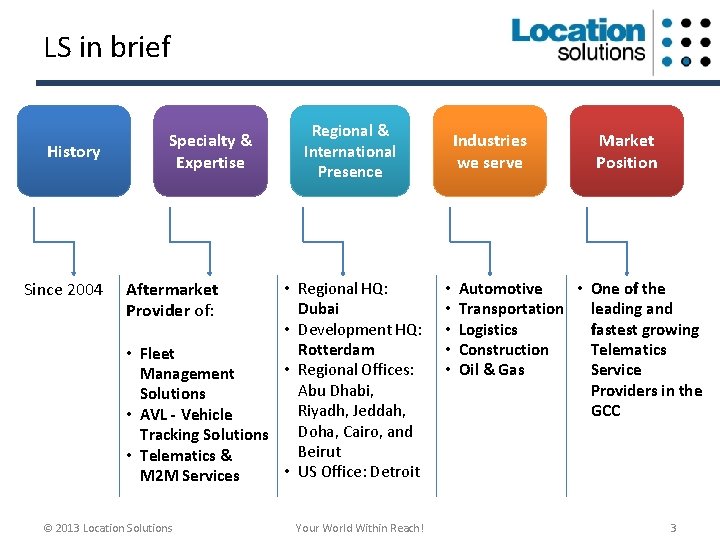 LS in brief

Location solutions

History

Specialty & Expertise

Regional & International Presence

Industries we serve

Market Position

Since 2004

Aftermarket Provider of:

• Fleet Management Solutions
• AVL - Vehicle Tracking Solutions
• Telematics & M2M Services

• Regional HQ: Dubai
• Development HQ: Rotterdam
• Regional Offices: Abu Dhabi, Riyadh, Jeddah, Doha, Cairo, and Beirut
• US Office: Detroit

• Automotive
• Transportation
• Logistics
• Construction
• Oil & Gas

• One of the leading and fastest growing Telematics Service Providers in the GCC

© 2013 Location Solutions

Your World Within Reach!

3